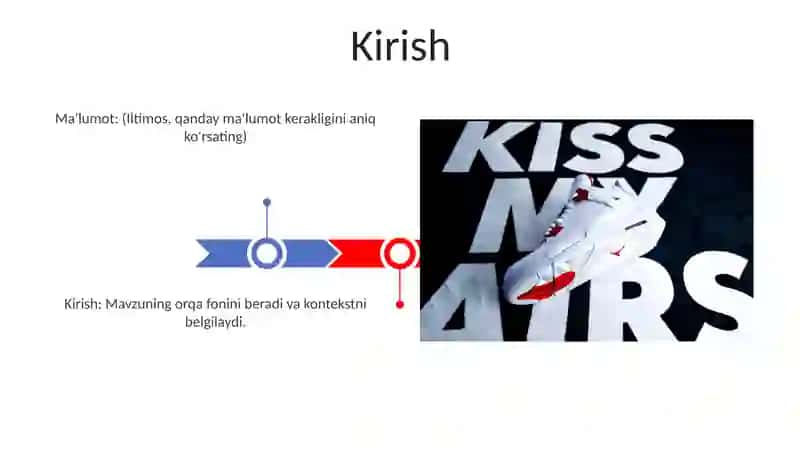 Kirish

Ma'lumot: (Iltimos, qanday ma'lumot kerakligini aniq ko'rsating)

Kirish: Mavzuning orqa fonini beradi va kontekstni belgilaydi.

KISS MY AIRS